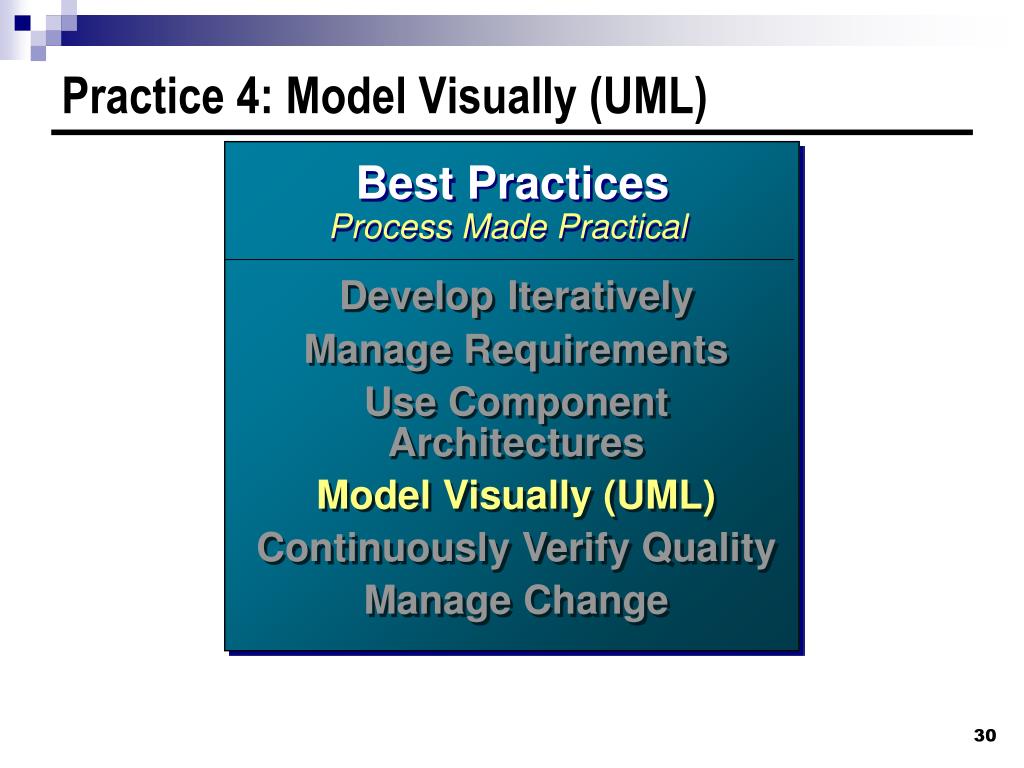 Practice 4: Model Visually (UML)

Best Practices
Process Made Practical

Develop Iteratively
Manage Requirements
Use Component Architectures
Model Visually (UML)
Continuously Verify Quality
Manage Change

30